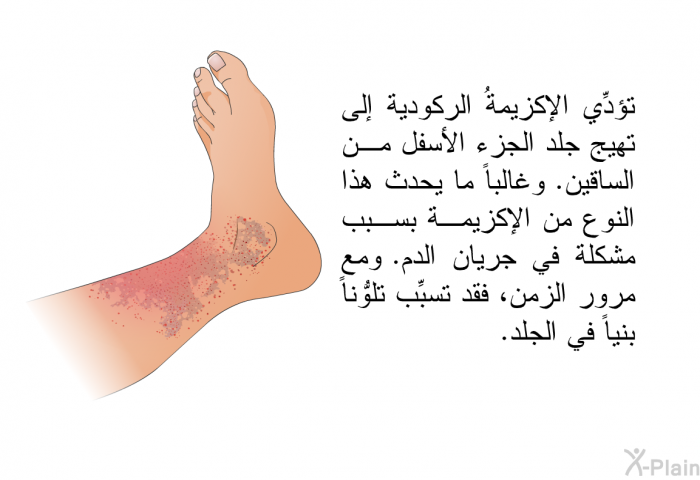 تؤدِّي الإكزيمةُ الركودية إلى تهيج جلد الجزء الأسفل من الساقين. وغالباً ما يحدث هذا النوع من الإكزيمة بسبب مشكلة في جريان الدم. ومع مرور الزمن، فقد تسبِّب تلوُّناً بنياً في الجلد.

X-Plain